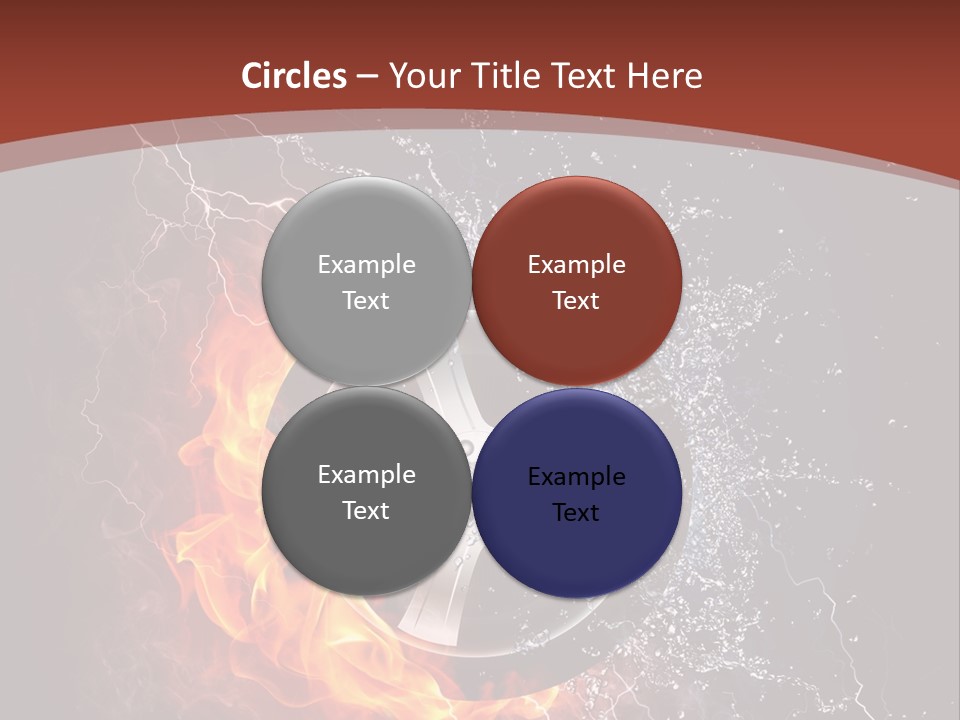 Circles – Your Title Text Here

Example Text

Example Text

Example Text

Example Text